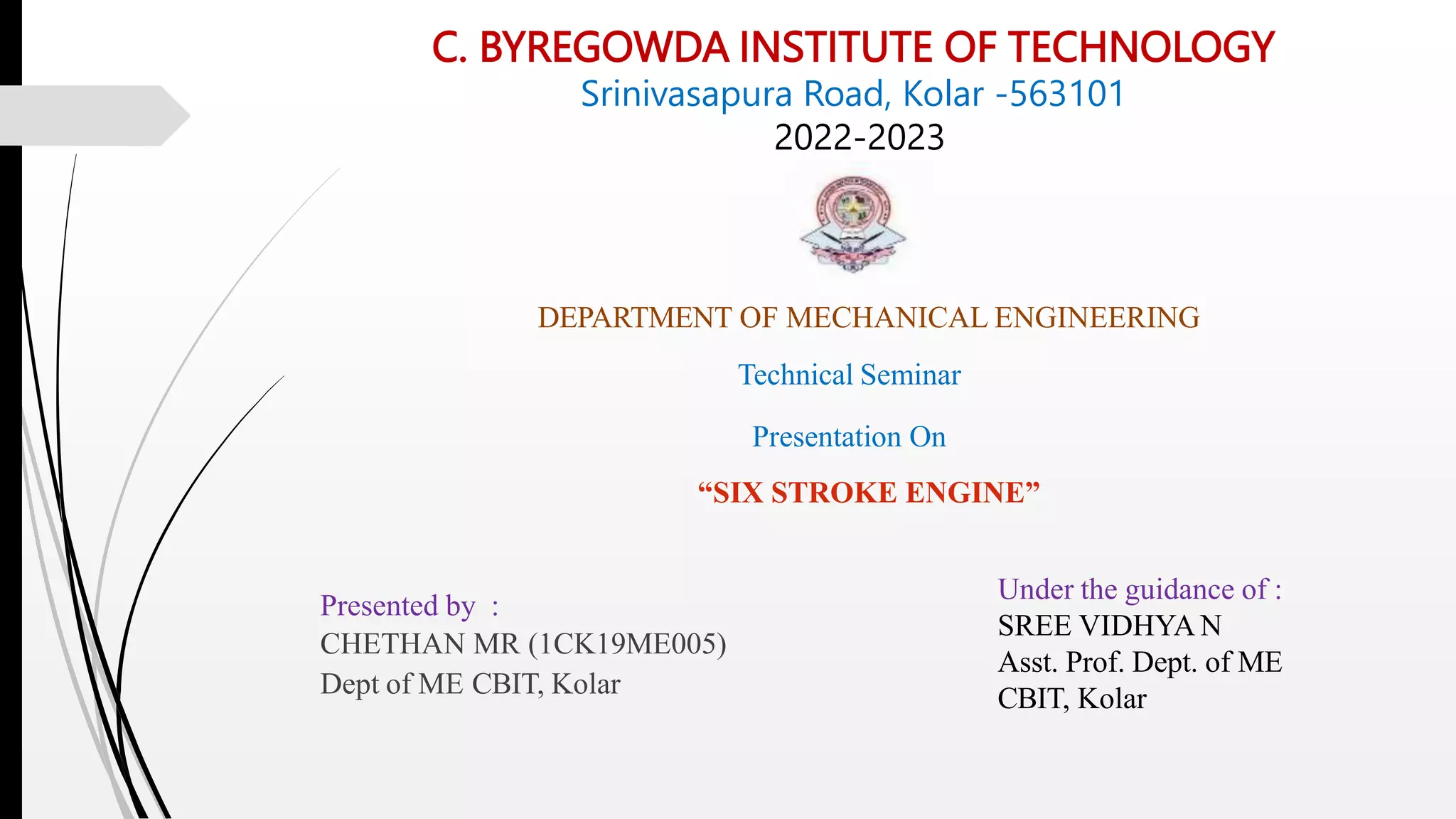 C. BYREGOWDA INSTITUTE OF TECHNOLOGY
Srinivasapura Road, Kolar -563101
2022-2023

DEPARTMENT OF MECHANICAL ENGINEERING

Technical Seminar

Presentation On

“SIX STROKE ENGINE”

Presented by :
CHETHAN MR (1CK19ME005)
Dept of ME CBIT, Kolar

Under the guidance of :
SREE VIDHYA N
Asst. Prof. Dept. of ME
CBIT, Kolar